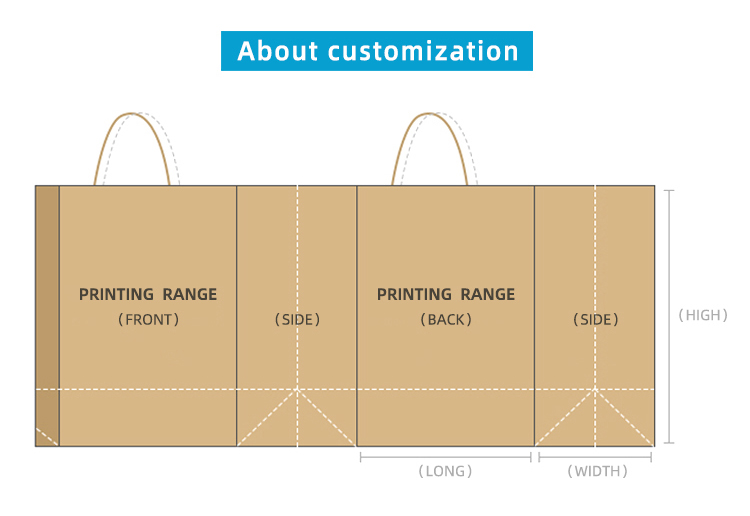 About customization

PRINTING RANGE
（FRONT）

（SIDE）

PRINTING RANGE
（BACK）

（SIDE）

（HIGH）

（LONG）

（WIDTH）